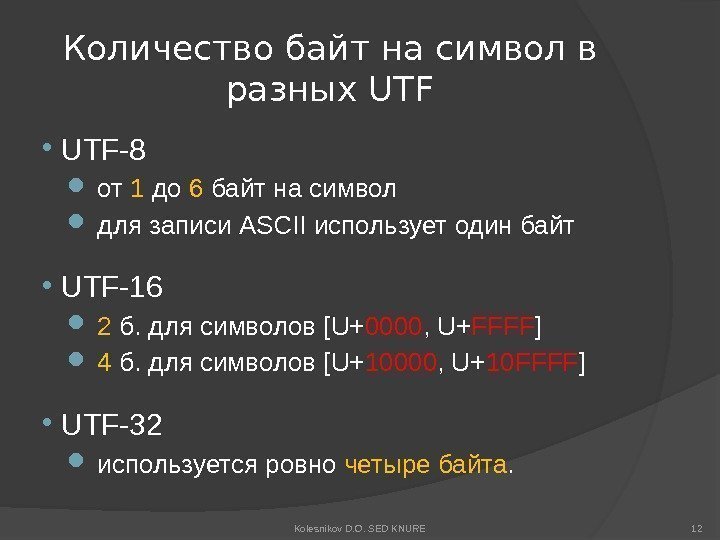 Количество байт на символ в разных UTF

• UTF-8
  • от 1 до 6 байт на символ
  • для записи ASCII использует один байт

• UTF-16
  • 2 б. для символов [U+0000, U+FFFF]
  • 4 б. для символов [U+10000, U+10FFFF]

• UTF-32
  • используется ровно четыре байта.

Kolesnikov D.O. SED KNURE

12